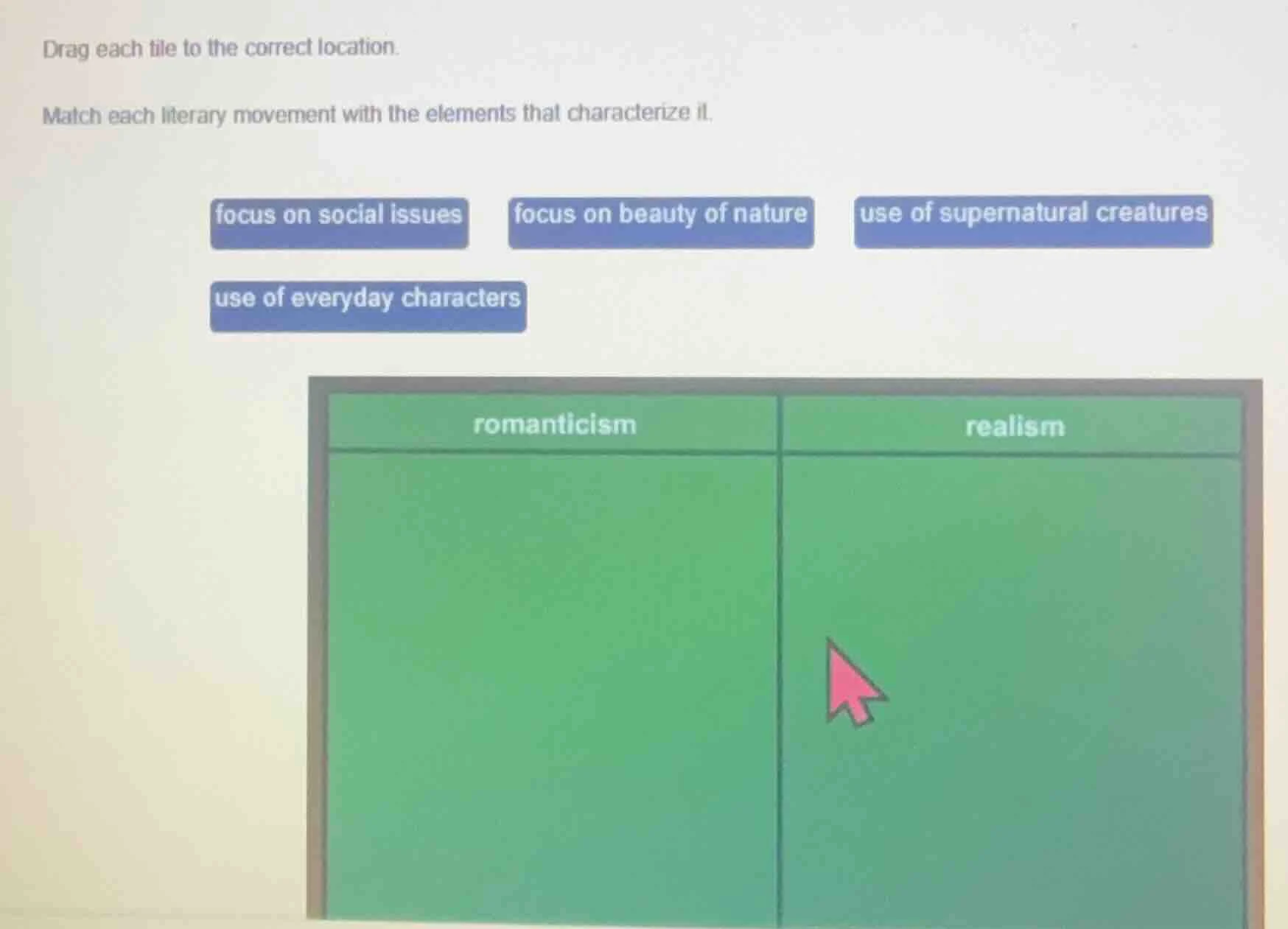 Drag each tile to the correct location.

Match each literary movement with the elements that characterize it.

focus on social issues

focus on beauty of nature

use of supernatural creatures

use of everyday characters

| romanticism | realism |
|---|---|
| | |